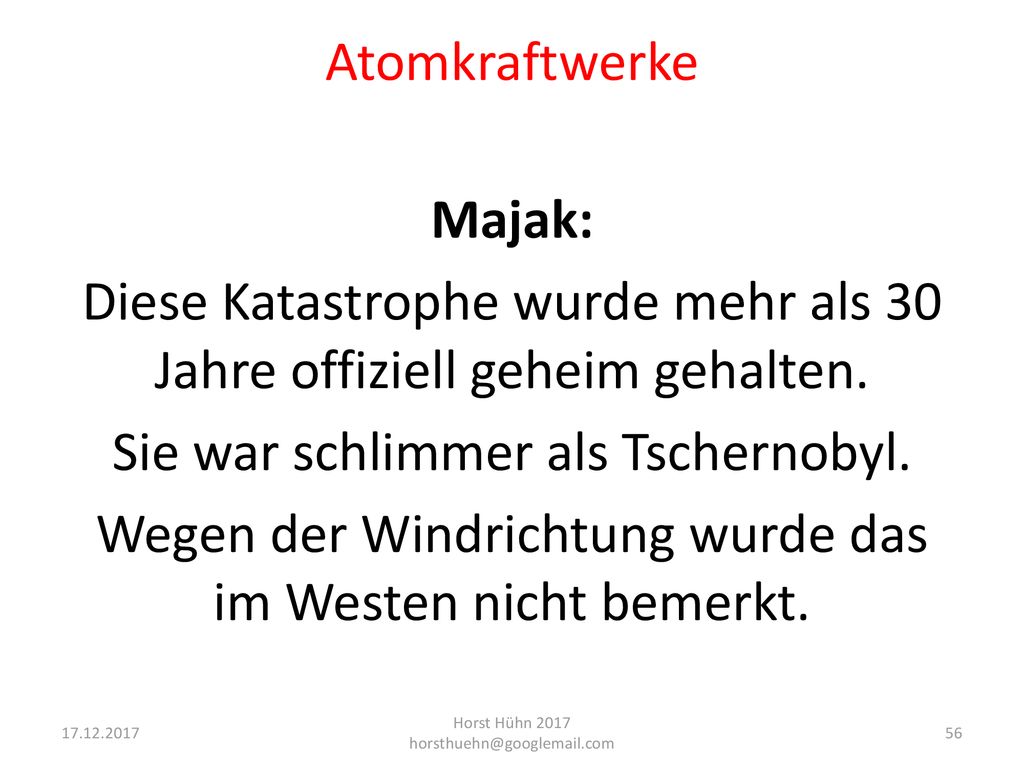 Atomkraftwerke

Majak:

Diese Katastrophe wurde mehr als 30 Jahre offiziell geheim gehalten.

Sie war schlimmer als Tschernobyl.

Wegen der Windrichtung wurde das im Westen nicht bemerkt.

17.12.2017

Horst Hühn 2017
horsthuehn@googlemail.com

56